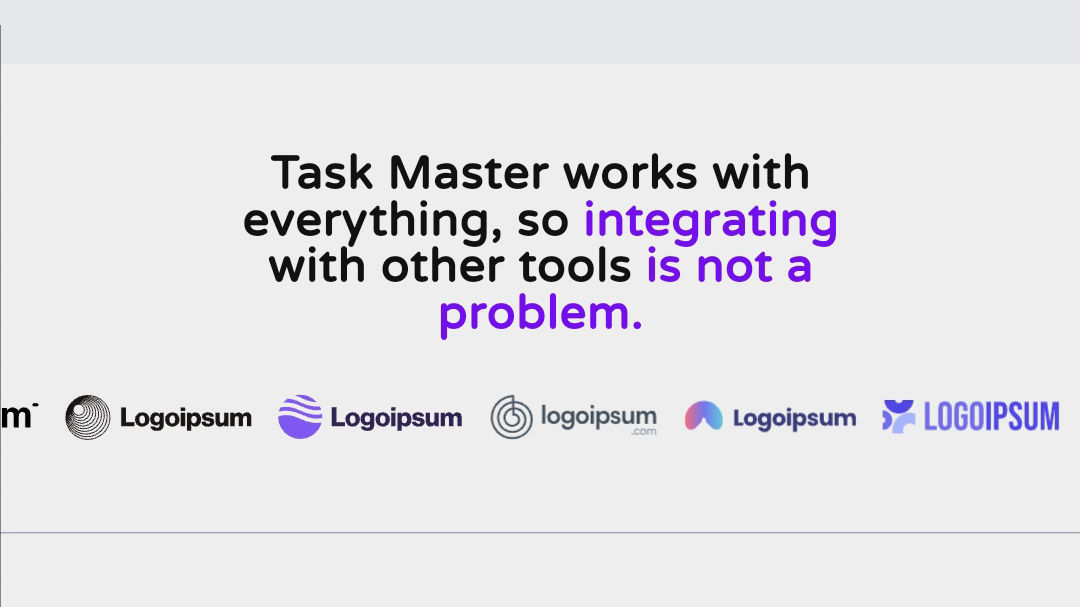 Task Master works with everything, so integrating with other tools is not a problem.

m Logoipsum Logoipsum logoipsum .com Logoipsum LOGOIPSUM